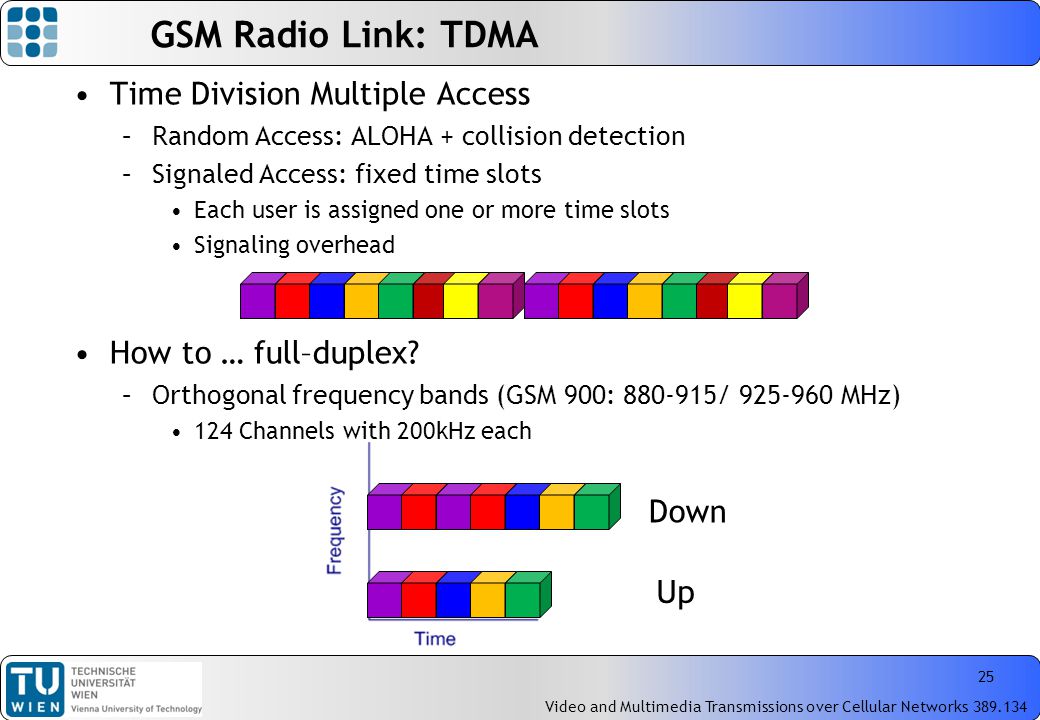 GSM Radio Link: TDMA

• Time Division Multiple Access
– Random Access: ALOHA + collision detection
– Signaled Access: fixed time slots
• Each user is assigned one or more time slots
• Signaling overhead

• How to … full–duplex?
– Orthogonal frequency bands (GSM 900: 880-915/ 925-960 MHz)
• 124 Channels with 200kHz each

Frequency
Time
Down
Up

TU WIEN
TECHNISCHE UNIVERSITÄT WIEN
Vienna University of Technology

25

Video and Multimedia Transmissions over Cellular Networks 389.134